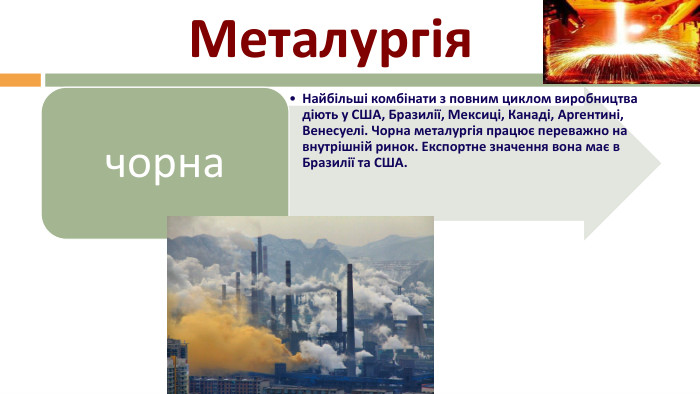 Металургія

чорна

• Найбільші комбінати з повним циклом виробництва діють у США, Бразилії, Мексиці, Канаді, Аргентині, Венесуелі. Чорна металургія працює переважно на внутрішній ринок. Експортне значення вона має в Бразилії та США.